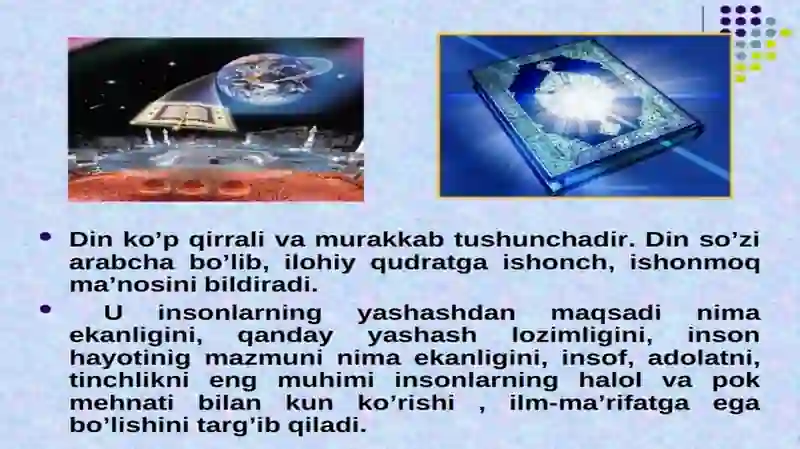 • Din ko’p qirrali va murakkab tushunchadir. Din so’zi arabcha bo’lib, ilohiy qudratga ishonch, ishonmoq ma’nosini bildiradi.

• U insonlarning yashashdan maqsadi nima ekanligini, qanday yashash lozimligini, inson hayotinig mazmuni nima ekanligini, insof, adolatni, tinchlikni eng muhimi insonlarning halol va pok mehnati bilan kun ko’rishi , ilm-ma’rifatga ega bo’lishini targ’ib qiladi.